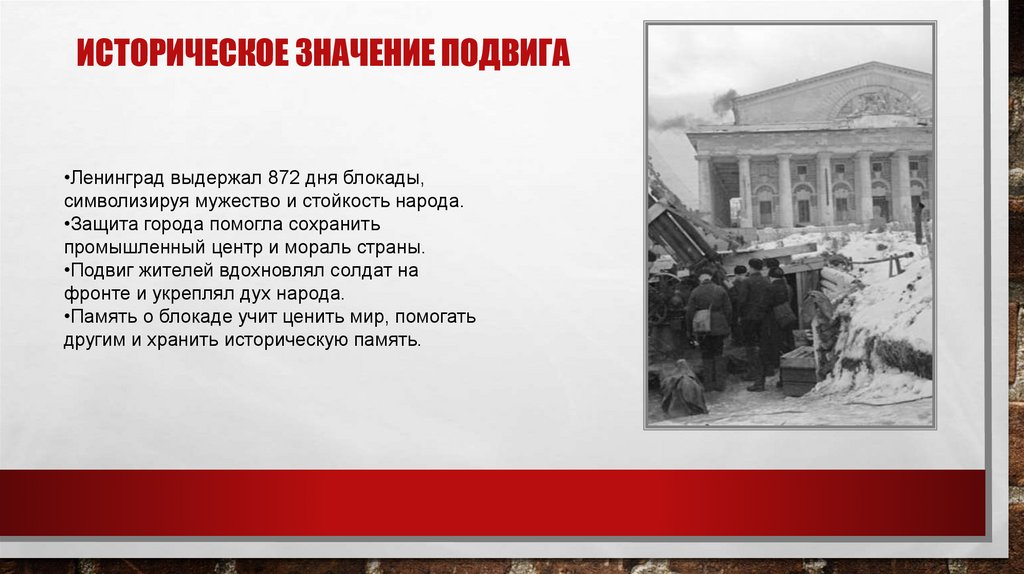 ИСТОРИЧЕСКОЕ ЗНАЧЕНИЕ ПОДВИГА

•Ленинград выдержал 872 дня блокады, символизируя мужество и стойкость народа.
•Защита города помогла сохранить промышленный центр и мораль страны.
•Подвиг жителей вдохновлял солдат на фронте и укреплял дух народа.
•Память о блокаде учит ценить мир, помогать другим и хранить историческую память.